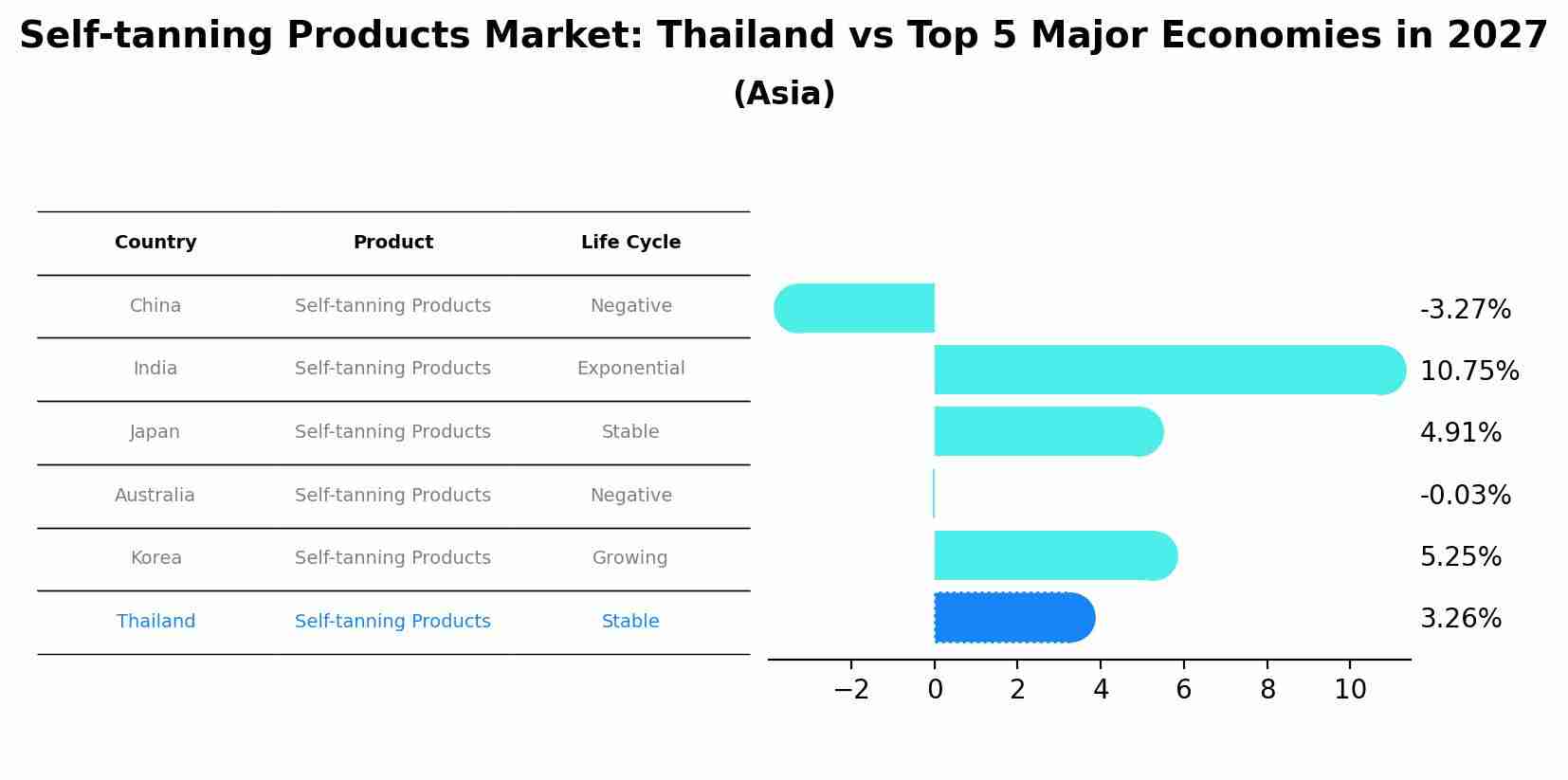 Self-tanning Products Market: Thailand vs Top 5 Major Economies in 2027
(Asia)

| Country | Product | Life Cycle |
|---|---|---|
| China | Self-tanning Products | Negative |
| India | Self-tanning Products | Exponential |
| Japan | Self-tanning Products | Stable |
| Australia | Self-tanning Products | Negative |
| Korea | Self-tanning Products | Growing |
| Thailand | Self-tanning Products | Stable |

-3.27%
10.75%
4.91%
-0.03%
5.25%
3.26%

−2 0 2 4 6 8 10